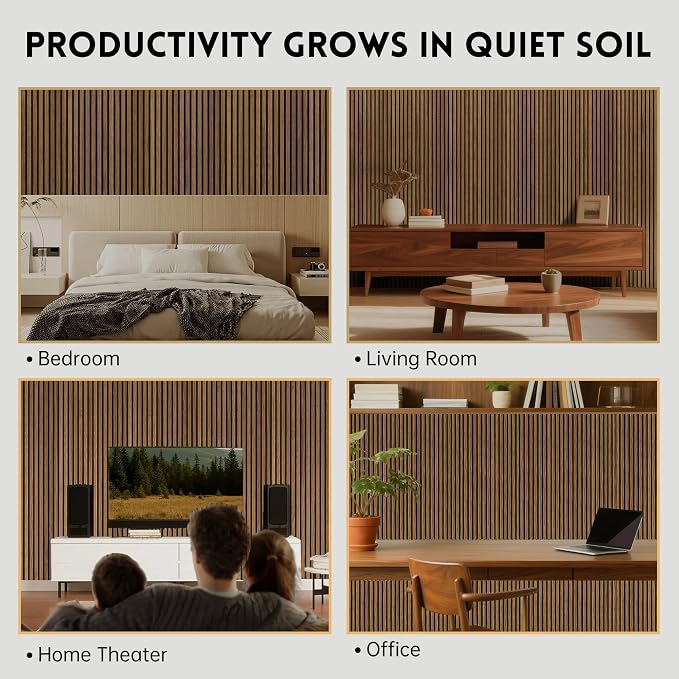 PRODUCTIVITY GROWS IN QUIET SOIL

• Bedroom

• Living Room

• Home Theater

• Office